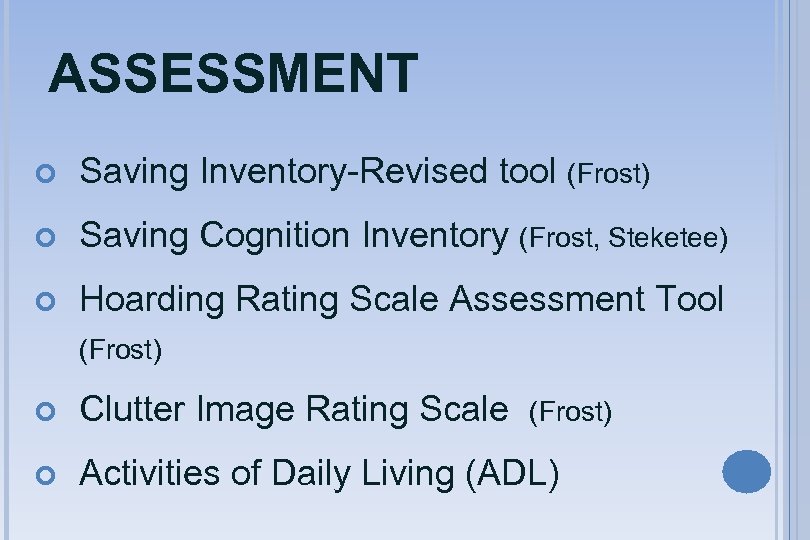 ASSESSMENT

Saving Inventory-Revised tool (Frost)

Saving Cognition Inventory (Frost, Steketee)

Hoarding Rating Scale Assessment Tool (Frost)

Clutter Image Rating Scale (Frost)

Activities of Daily Living (ADL)